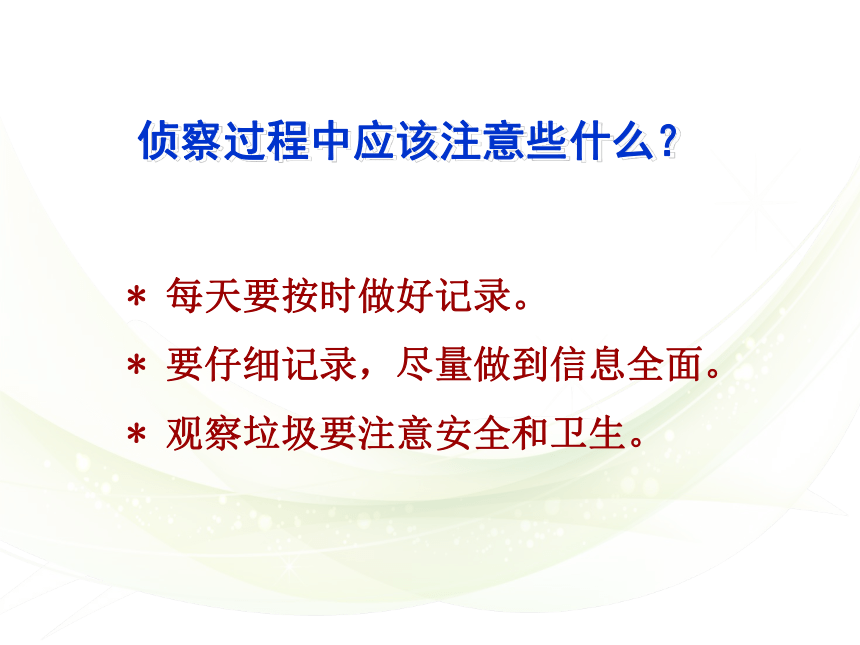 侦察过程中应该注意些什么？

* 每天要按时做好记录。

* 要仔细记录，尽量做到信息全面。

* 观察垃圾要注意安全和卫生。